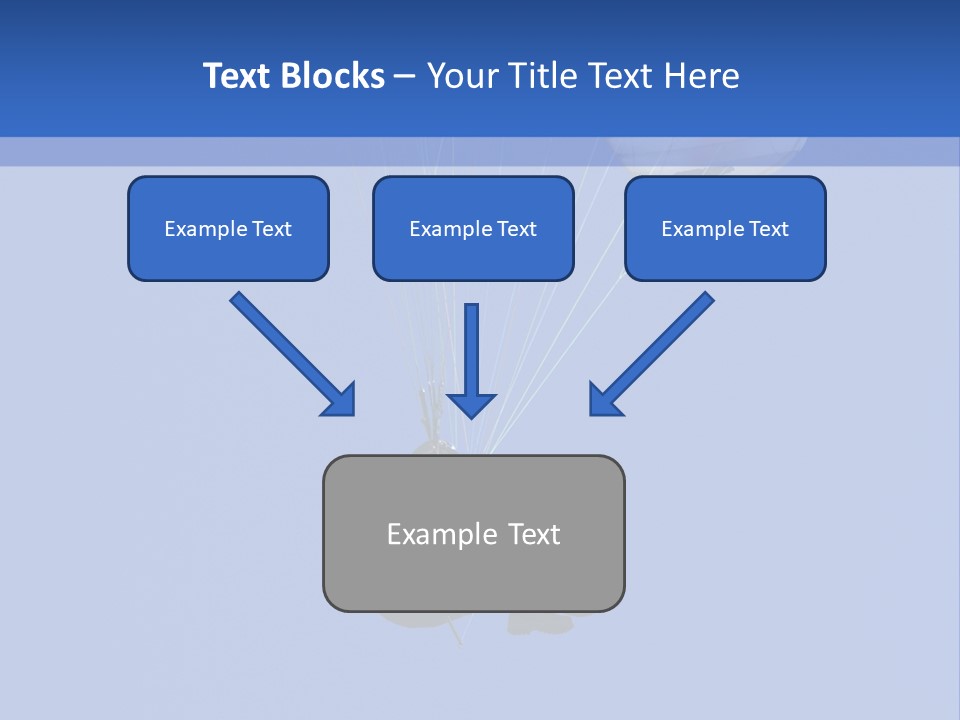 Text Blocks – Your Title Text Here

Example Text

Example Text

Example Text

Example Text